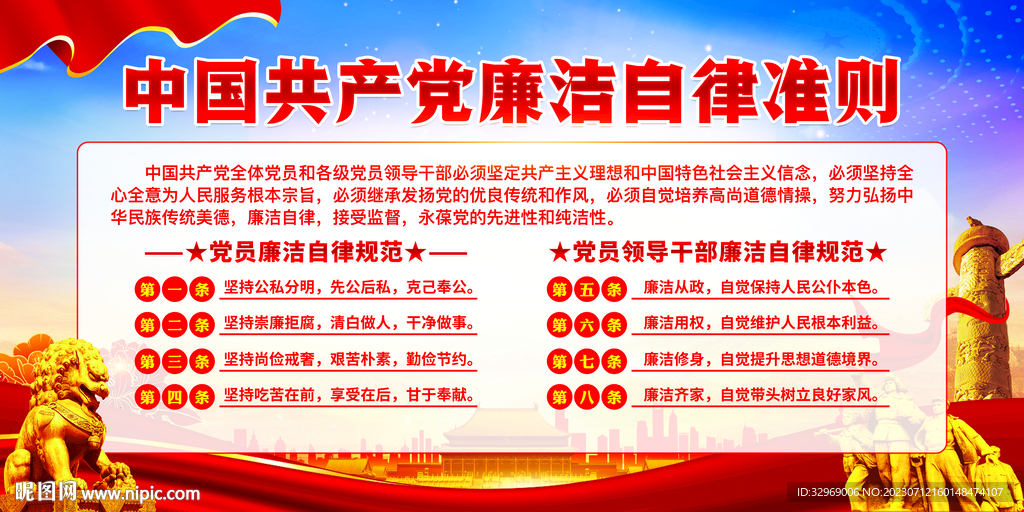 中国共产党廉洁自律准则

中国共产党全体党员和各级党员领导干部必须坚定共产主义理想和中国特色社会主义信念，必须坚持全心全意为人民服务根本宗旨，必须继承发扬党的优良传统和作风，必须自觉培养高尚道德情操，努力弘扬中华民族传统美德，廉洁自律，接受监督，永葆党的先进性和纯洁性。

——★党员廉洁自律规范★——

第一条 坚持公私分明，先公后私，克己奉公。

第二条 坚持崇廉拒腐，清白做人，干净做事。

第三条 坚持尚俭戒奢，艰苦朴素，勤俭节约。

第四条 坚持吃苦在前，享受在后，甘于奉献。

★党员领导干部廉洁自律规范★

第五条 廉洁从政，自觉保持人民公仆本色。

第六条 廉洁用权，自觉维护人民根本利益。

第七条 廉洁修身，自觉提升思想道德境界。

第八条 廉洁齐家，自觉带头树立良好家风。

昵图网 www.nipic.com

ID:32969006 NO:20230712160148474107